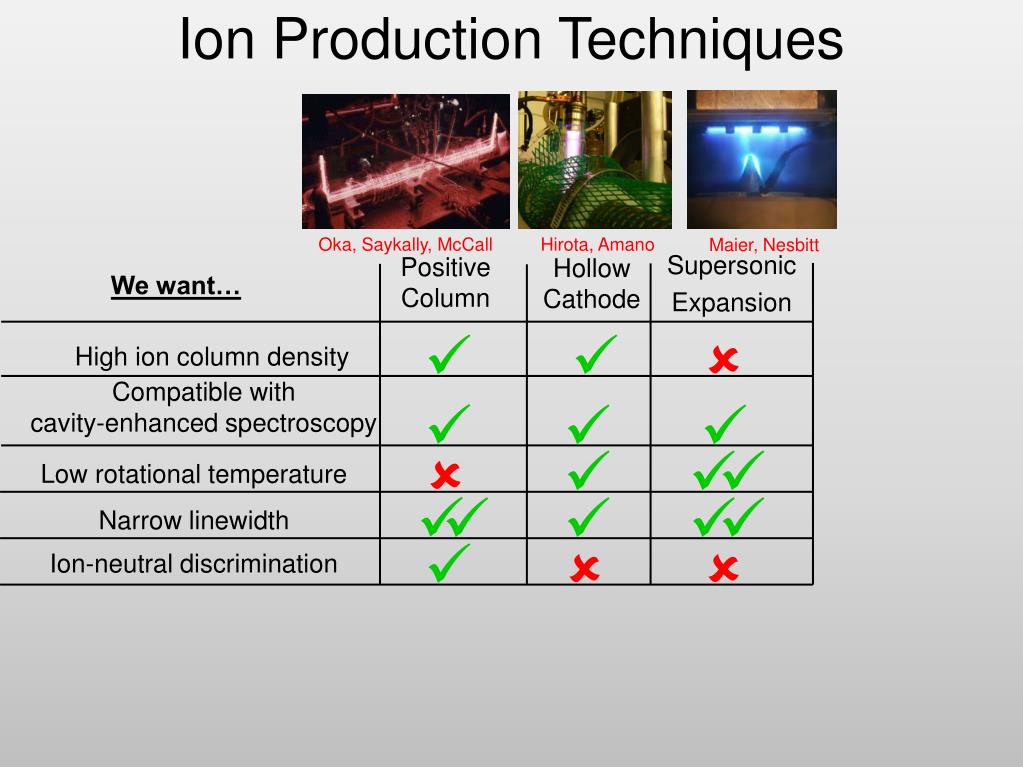 Ion Production Techniques

Oka, Saykally, McCall
Hirota, Amano
Maier, Nesbitt

| We want… | Positive Column | Hollow Cathode | Supersonic Expansion |
|---|---|---|---|
| High ion column density | ✓ | ✓ | ✗ |
| Compatible with cavity-enhanced spectroscopy | ✓ | ✓ | ✓ |
| Low rotational temperature | ✗ | ✓ | ✓✓ |
| Narrow linewidth | ✓✓ | ✓ | ✓✓ |
| Ion-neutral discrimination | ✓ | ✗ | ✗ |